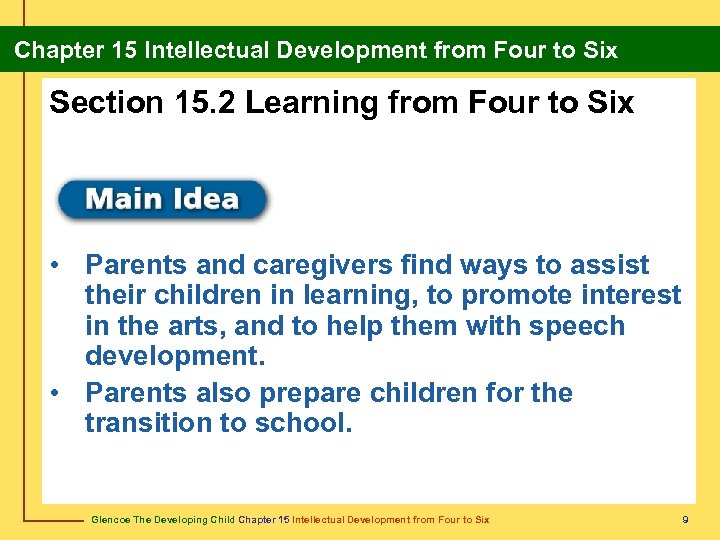 Chapter 15 Intellectual Development from Four to Six

Section 15.2 Learning from Four to Six

Main Idea

• Parents and caregivers find ways to assist their children in learning, to promote interest in the arts, and to help them with speech development.

• Parents also prepare children for the transition to school.

Glencoe The Developing Child Chapter 15 Intellectual Development from Four to Six 9